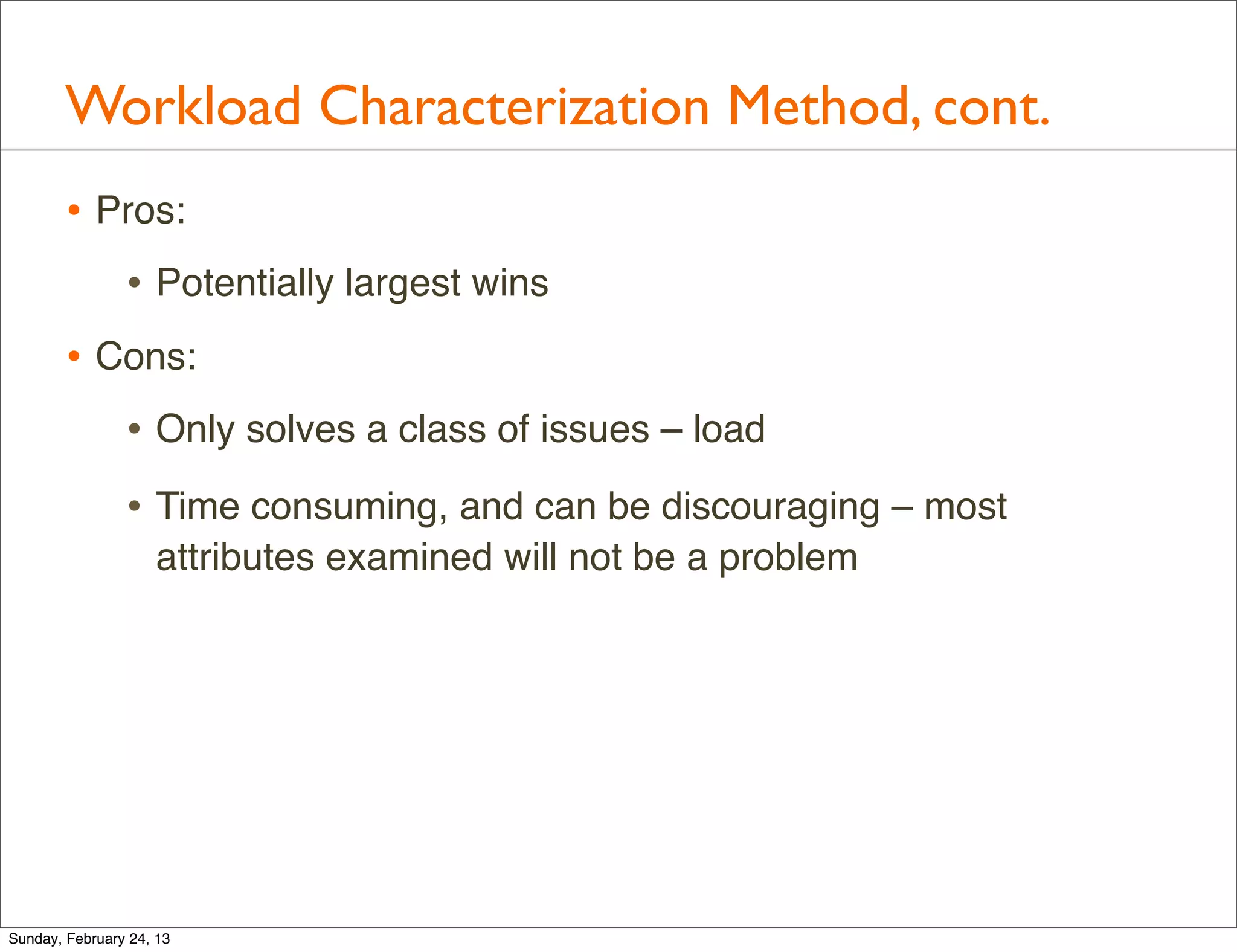 Workload Characterization Method, cont.

• Pros:

• Potentially largest wins

• Cons:

• Only solves a class of issues – load

• Time consuming, and can be discouraging – most attributes examined will not be a problem

Sunday, February 24, 13